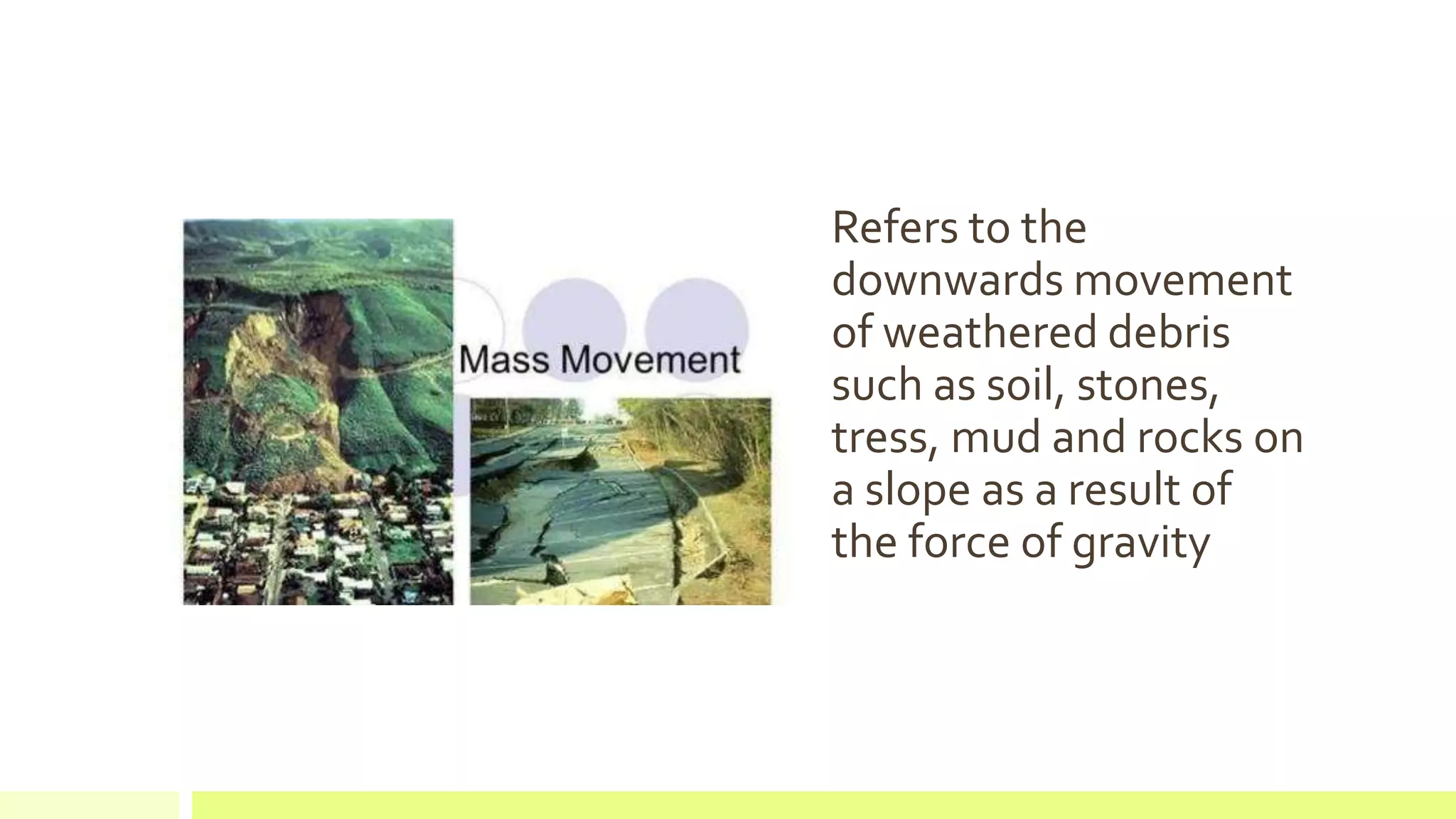 Mass Movement

Refers to the downwards movement of weathered debris such as soil, stones, tress, mud and rocks on a slope as a result of the force of gravity